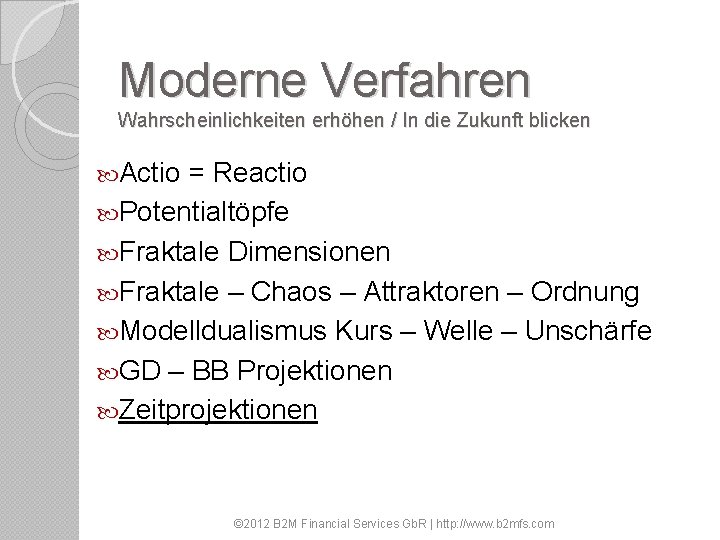 Moderne Verfahren
Wahrscheinlichkeiten erhöhen / In die Zukunft blicken

Actio = Reactio
Potentialtöpfe
Fraktale Dimensionen
Fraktale – Chaos – Attraktoren – Ordnung
Modelldualismus Kurs – Welle – Unschärfe
GD – BB Projektionen
Zeitprojektionen

©2012 B2M Financial Services GbR | http://www.b2mfs.com